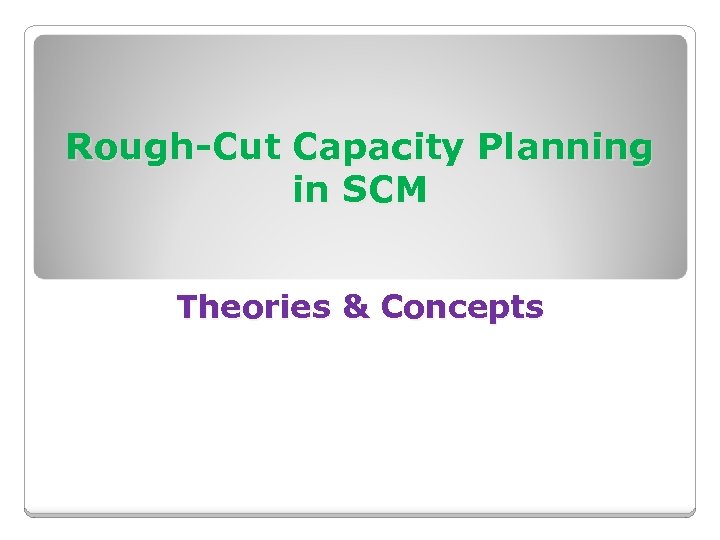 Rough-Cut Capacity Planning in SCM

Theories & Concepts